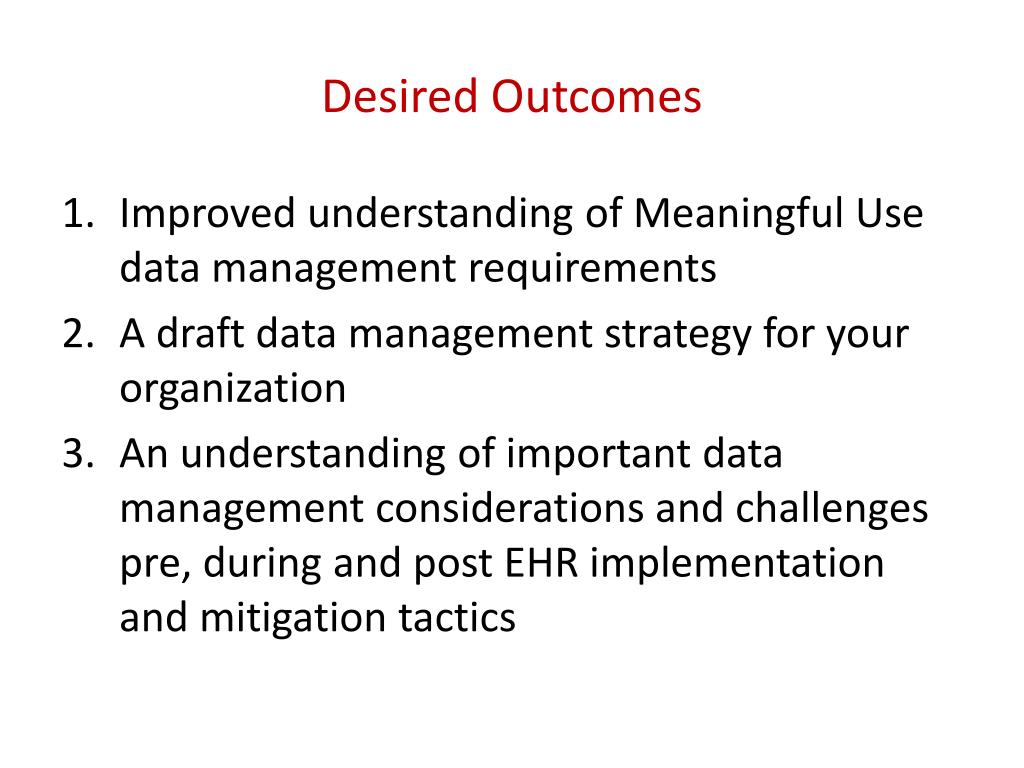 Desired Outcomes

1. Improved understanding of Meaningful Use data management requirements
2. A draft data management strategy for your organization
3. An understanding of important data management considerations and challenges pre, during and post EHR implementation and mitigation tactics